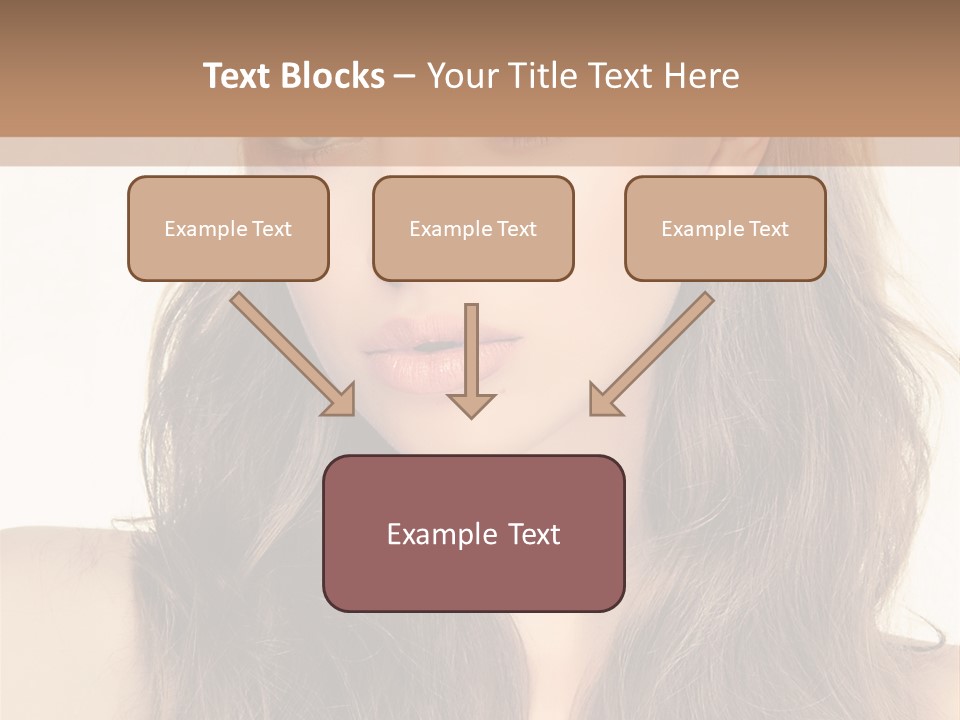 Text Blocks – Your Title Text Here

Example Text

Example Text

Example Text

Example Text